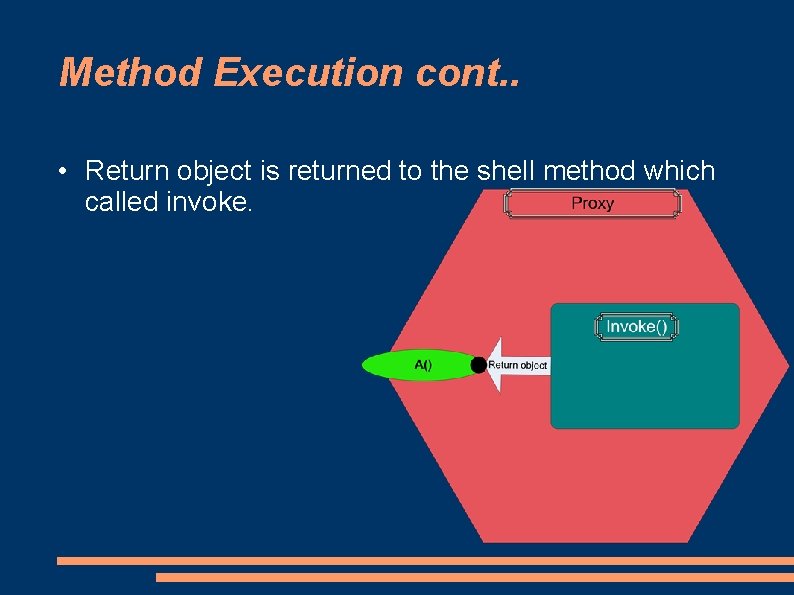 Method Execution cont..

• Return object is returned to the shell method which called invoke.

Proxy

Invoke()

A()

Return object